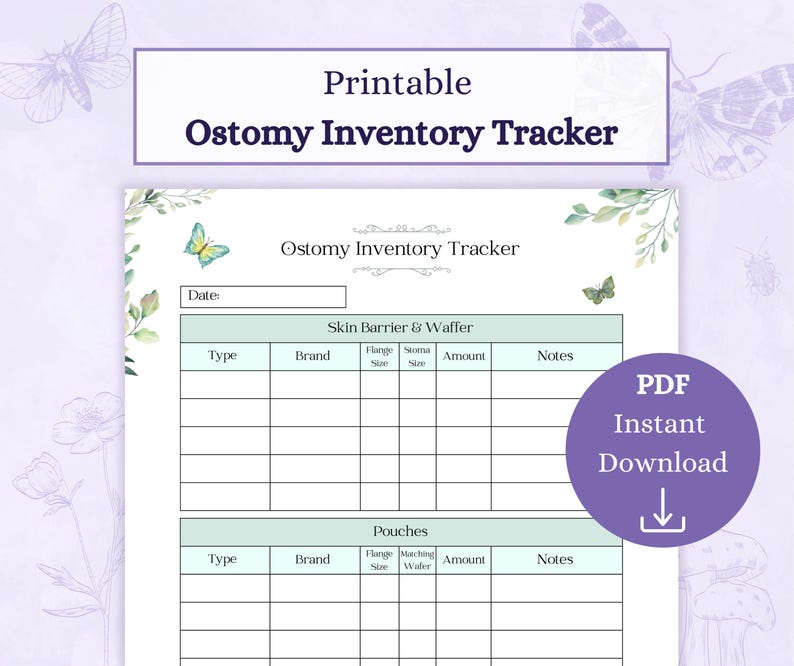 Printable
Ostomy Inventory Tracker

Ostomy Inventory Tracker

Date:

Skin Barrier & Waffer

| Type | Brand | Flange Size | Stoma Size | Amount | Notes |
|---|---|---|---|---|---|
| | | | | | |
| | | | | | |
| | | | | | |
| | | | | | |
| | | | | | |

Pouches

| Type | Brand | Flange Size | Matching Wafer | Amount | Notes |
|---|---|---|---|---|---|
| | | | | | |
| | | | | | |
| | | | | | |

PDF
Instant
Download